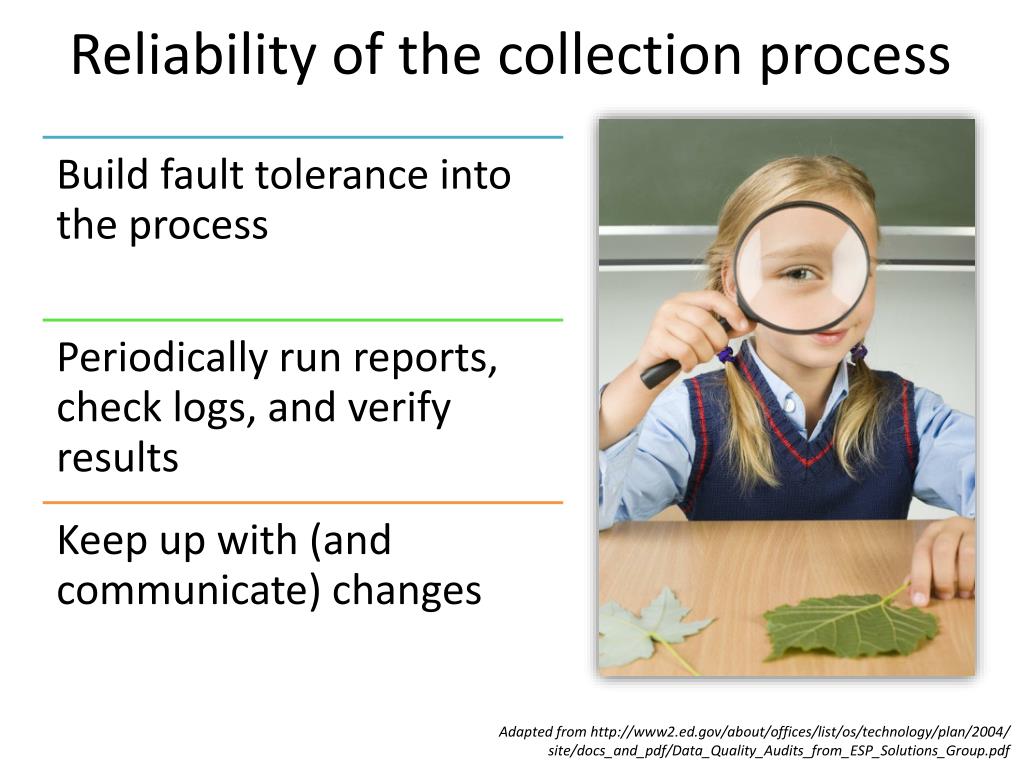 Reliability of the collection process

Build fault tolerance into the process

Periodically run reports, check logs, and verify results

Keep up with (and communicate) changes

Adapted from http://www2.ed.gov/about/offices/list/os/technology/plan/2004/site/docs_and_pdf/Data_Quality_Audits_from_ESP_Solutions_Group.pdf